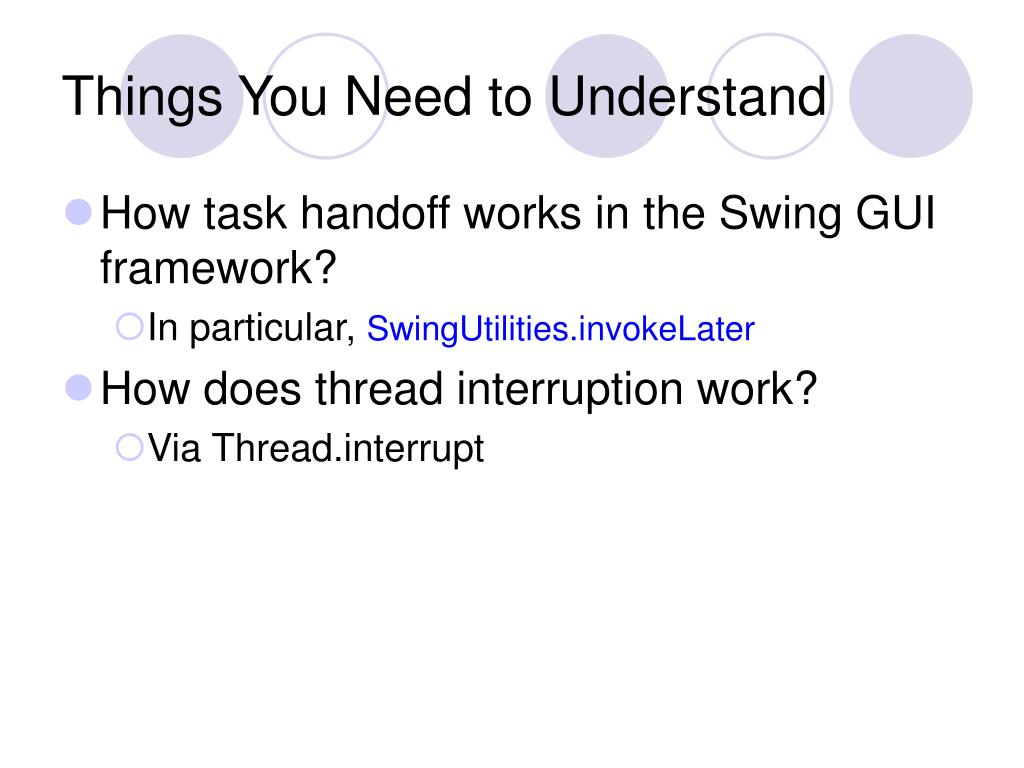 Things You Need to Understand

How task handoff works in the Swing GUI framework?

In particular, SwingUtilities.invokeLater

How does thread interruption work?

Via Thread.interrupt